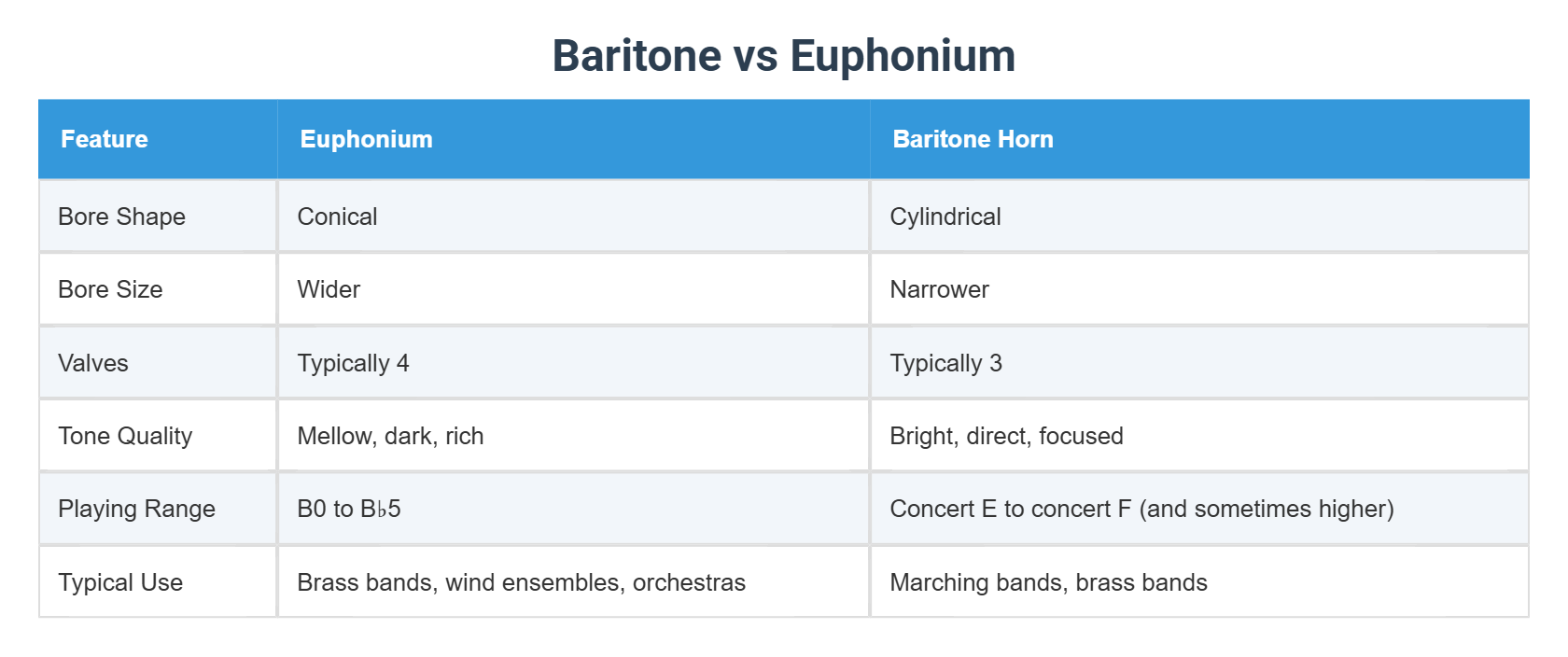 Baritone vs Euphonium

| Feature | Euphonium | Baritone Horn |
|---|---|---|
| Bore Shape | Conical | Cylindrical |
| Bore Size | Wider | Narrower |
| Valves | Typically 4 | Typically 3 |
| Tone Quality | Mellow, dark, rich | Bright, direct, focused |
| Playing Range | B0 to B♭5 | Concert E to concert F (and sometimes higher) |
| Typical Use | Brass bands, wind ensembles, orchestras | Marching bands, brass bands |